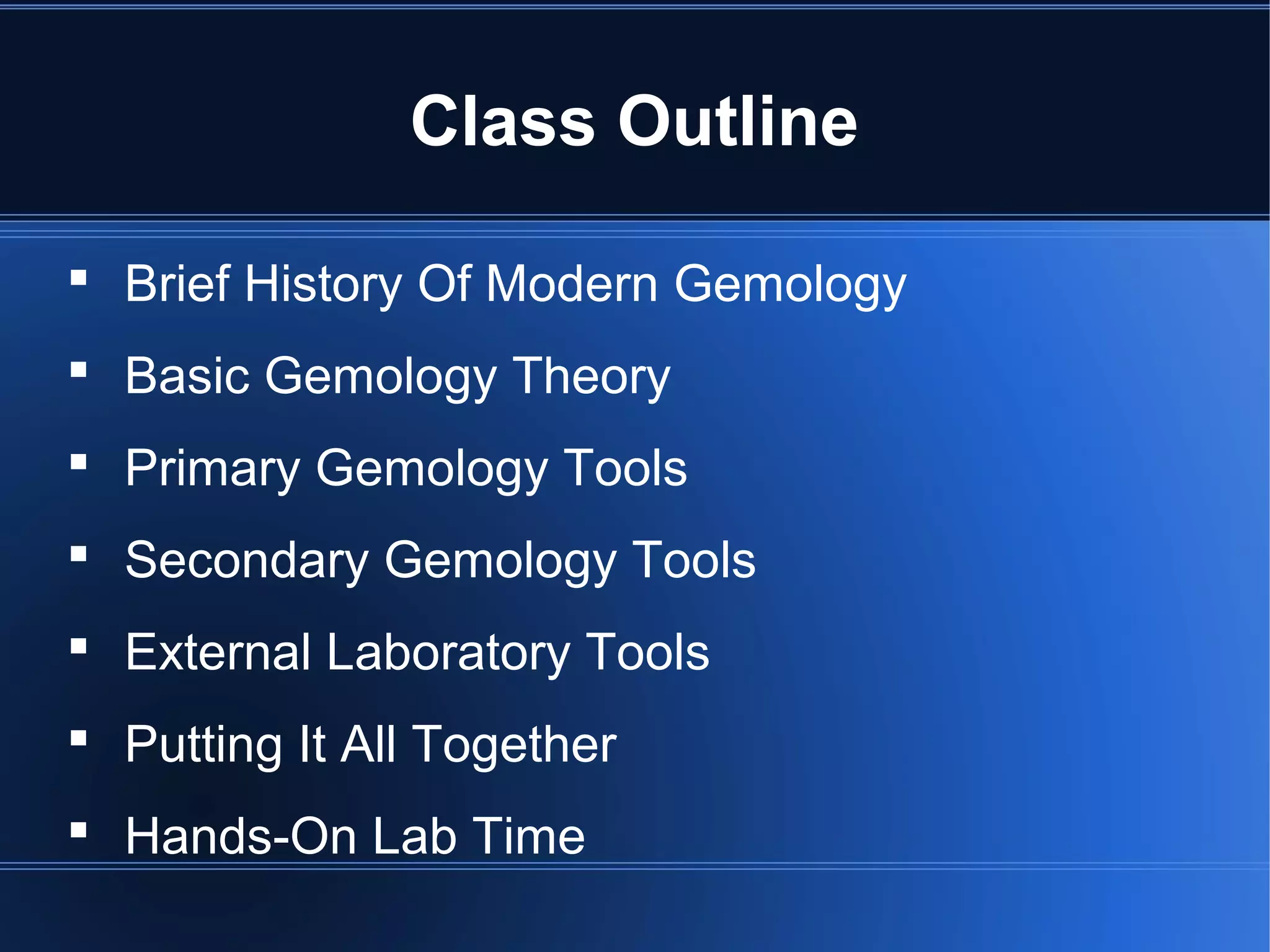 Class Outline

▪ Brief History Of Modern Gemology
▪ Basic Gemology Theory
▪ Primary Gemology Tools
▪ Secondary Gemology Tools
▪ External Laboratory Tools
▪ Putting It All Together
▪ Hands-On Lab Time